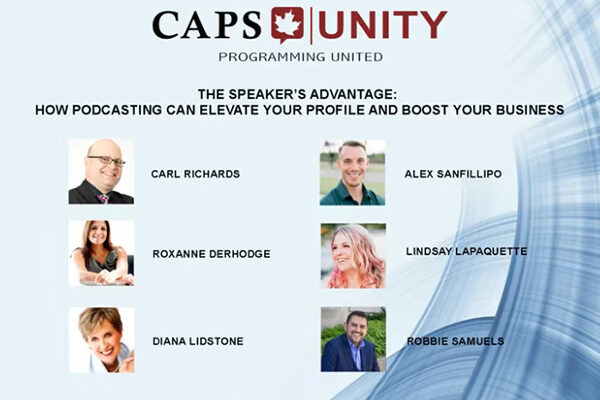 CAPS | UNITY
PROGRAMMING UNITED

THE SPEAKER'S ADVANTAGE:
HOW PODCASTING CAN ELEVATE YOUR PROFILE AND BOOST YOUR BUSINESS

CARL RICHARDS

ROXANNE DERHODGE

DIANA LIDSTONE

ALEX SANFILLIPO

LINDSAY LAPAQUETTE

ROBBIE SAMUELS